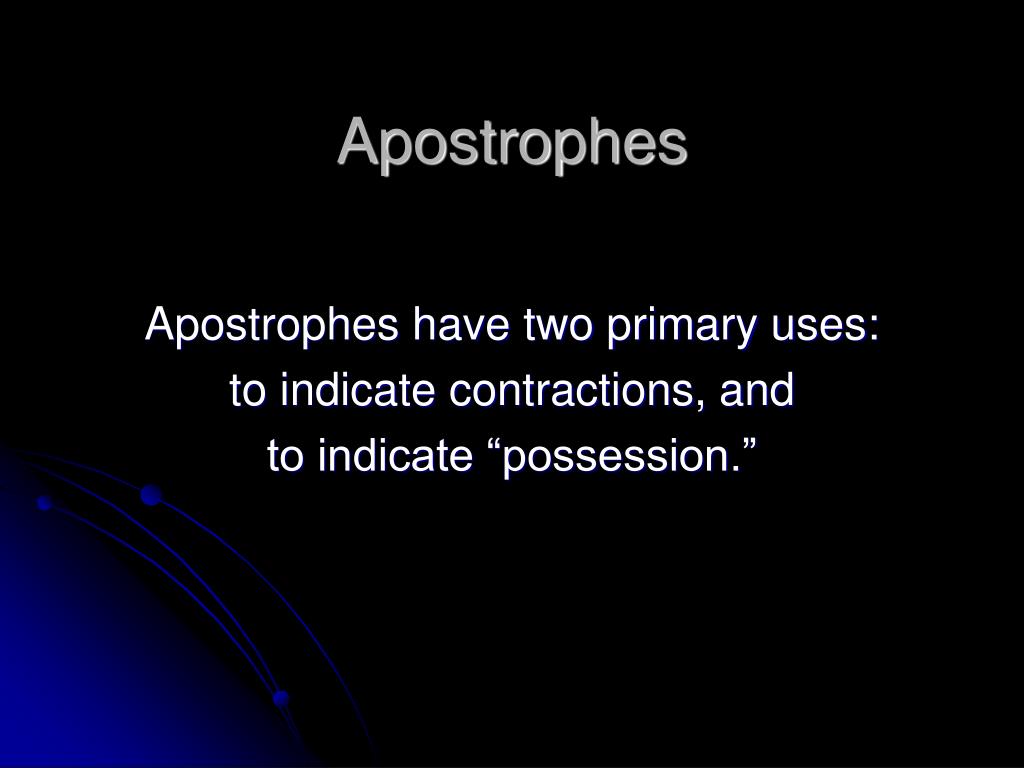 Apostrophes

Apostrophes have two primary uses:
to indicate contractions, and
to indicate “possession.”